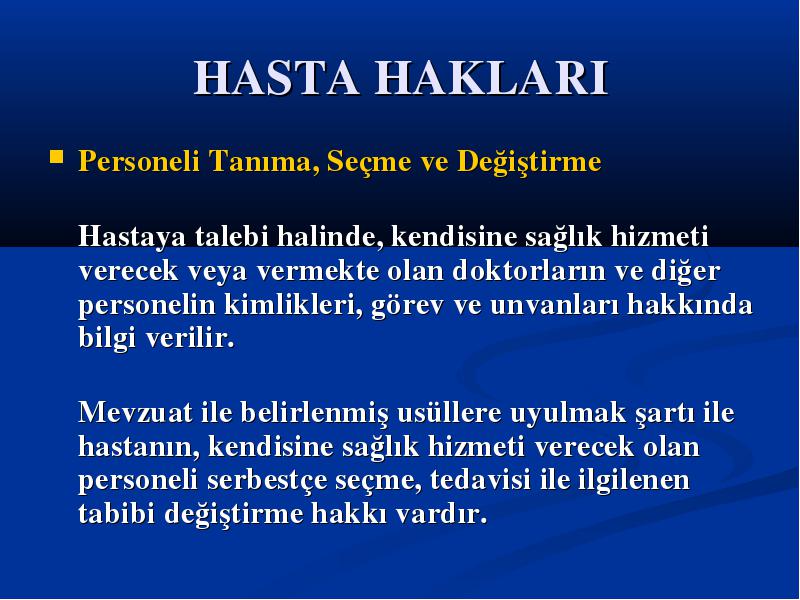 HASTA HAKLARI

Personeli Tanıma, Seçme ve Değiştirme

Hastaya talebi halinde, kendisine sağlık hizmeti verecek veya vermekte olan doktorların ve diğer personelin kimlikleri, görev ve unvanları hakkında bilgi verilir.

Mevzuat ile belirlenmiş usüllere uyulmak şartı ile hastanın, kendisine sağlık hizmeti verecek olan personeli serbestçe seçme, tedavisi ile ilgilenen tabibi değiştirme hakkı vardır.